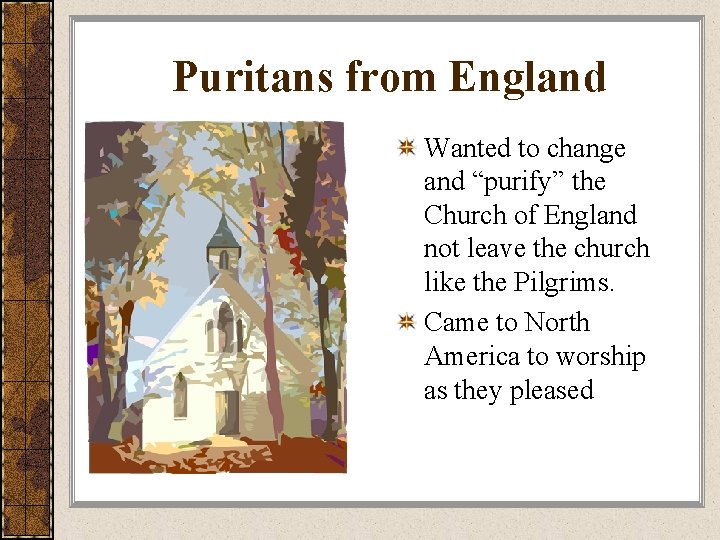 Puritans from England

Wanted to change and “purify” the Church of England not leave the church like the Pilgrims.

Came to North America to worship as they pleased